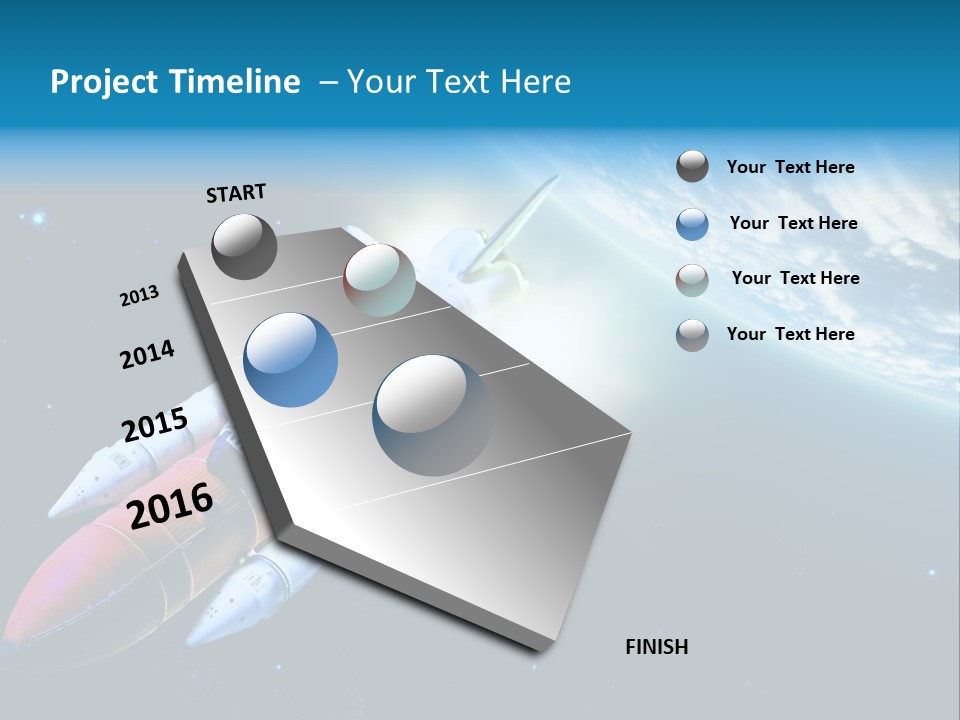 Project Timeline – Your Text Here

START

2013

2014

2015

2016

FINISH

Your Text Here

Your Text Here

Your Text Here

Your Text Here